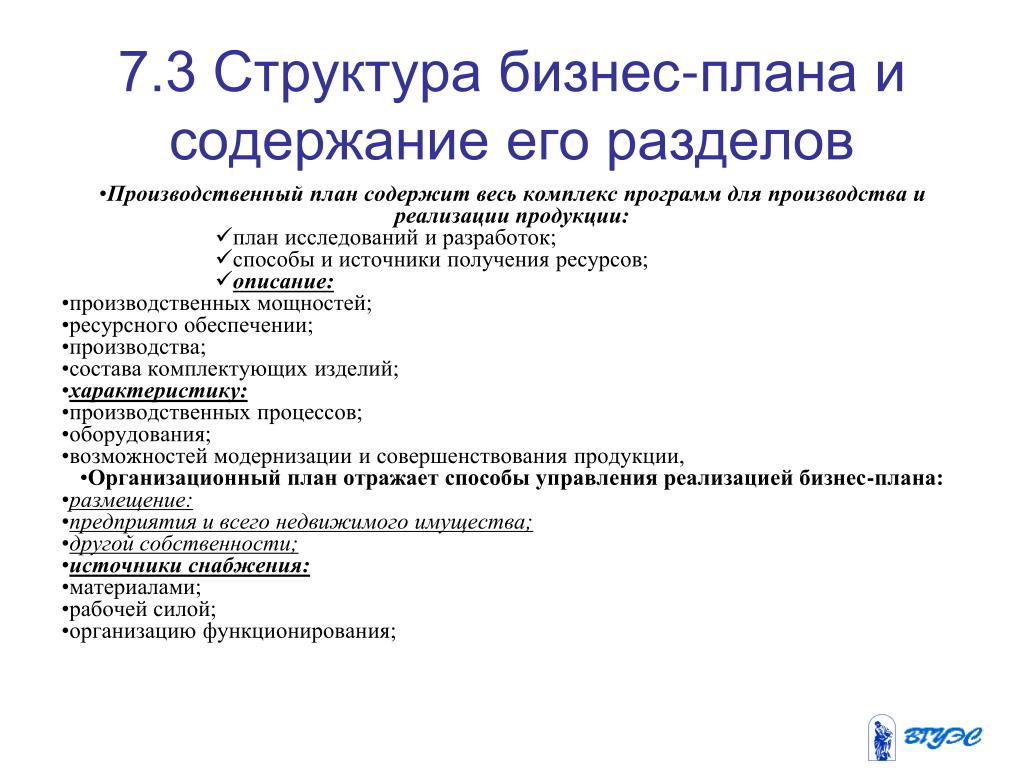 7.3 Структура бизнес-плана и содержание его разделов

•Производственный план содержит весь комплекс программ для производства и реализации продукции:
✓план исследований и разработок;
✓способы и источники получения ресурсов;
✓описание:
•производственных мощностей;
•ресурсного обеспечении;
•производства;
•состава комплектующих изделий;
•характеристику:
•производственных процессов;
•оборудования;
•возможностей модернизации и совершенствования продукции,
•Организационный план отражает способы управления реализацией бизнес-плана:
•размещение:
•предприятия и всего недвижимого имущества;
•другой собственности;
•источники снабжения:
•материалами;
•рабочей силой;
•организацию функционирования;

ВГУЭС